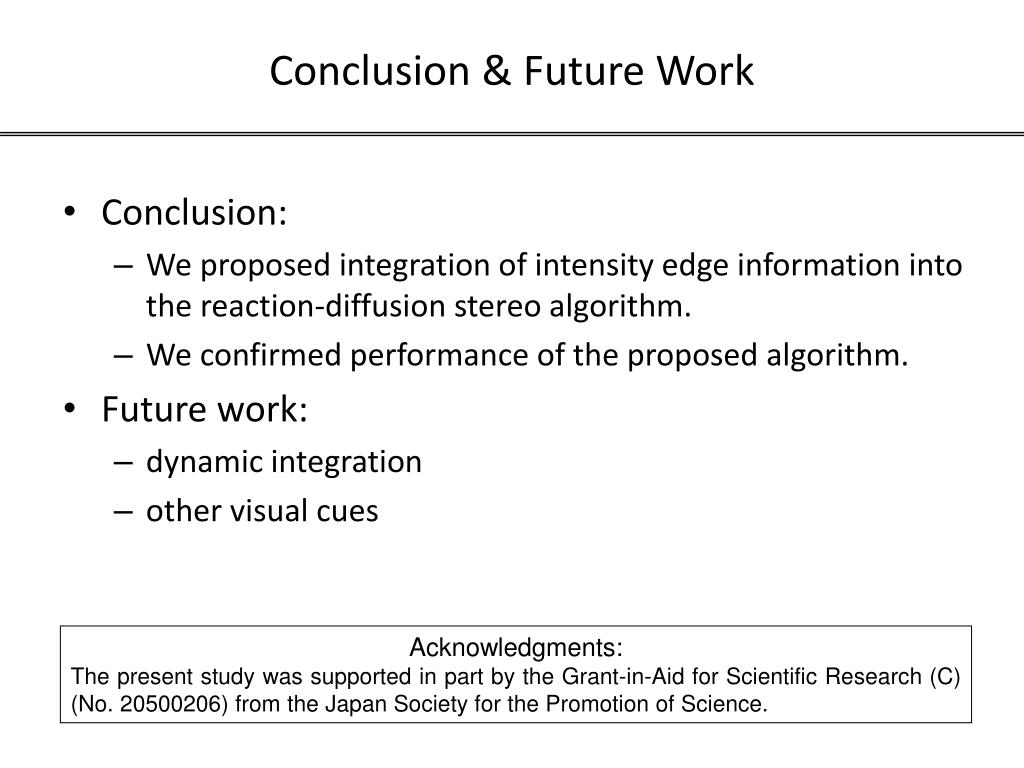 Conclusion & Future Work

• Conclusion:
– We proposed integration of intensity edge information into the reaction-diffusion stereo algorithm.
– We confirmed performance of the proposed algorithm.
• Future work:
– dynamic integration
– other visual cues

Acknowledgments:
The present study was supported in part by the Grant-in-Aid for Scientific Research (C) (No. 20500206) from the Japan Society for the Promotion of Science.